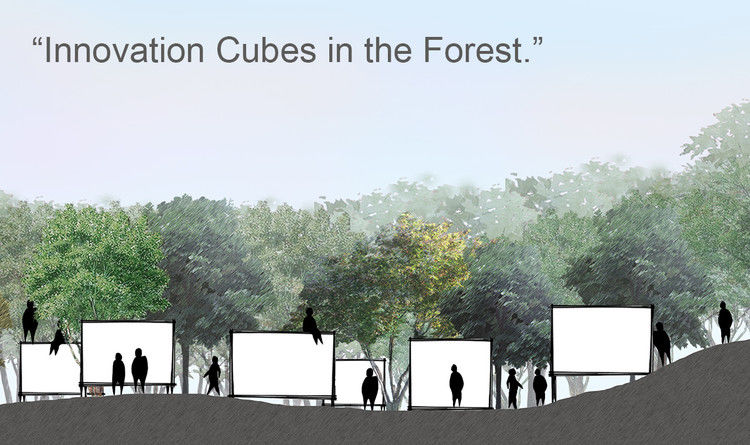 “Innovation Cubes in the Forest.”